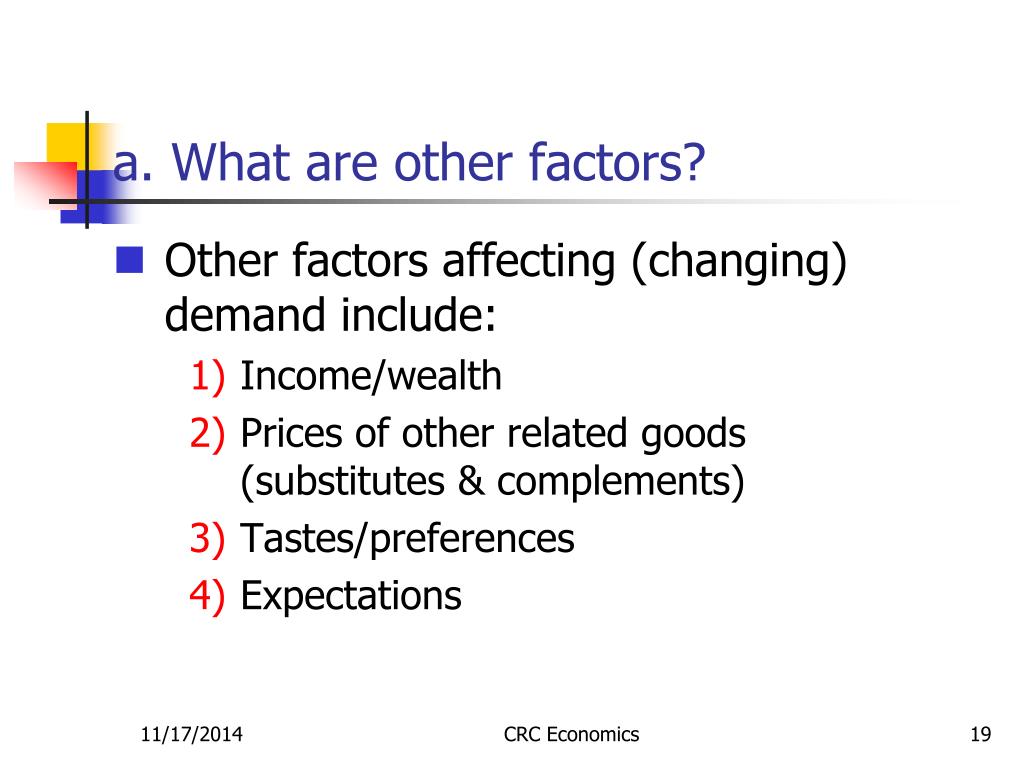 a. What are other factors?

Other factors affecting (changing) demand include:

1) Income/wealth
2) Prices of other related goods (substitutes & complements)
3) Tastes/preferences
4) Expectations

11/17/2014 CRC Economics 19